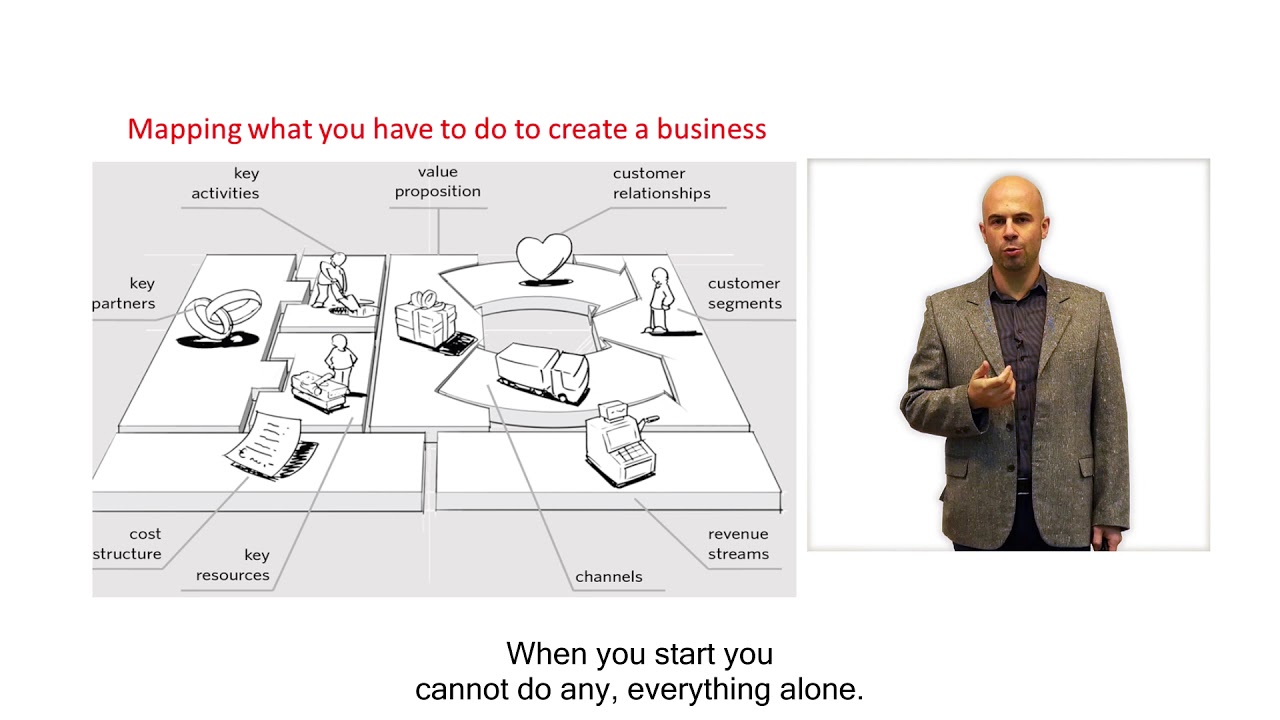 Mapping what you have to do to create a business

key activities

value proposition

customer relationships

key partners

customer segments

cost structure

key resources

channels

revenue streams

When you start you
cannot do any, everything alone.